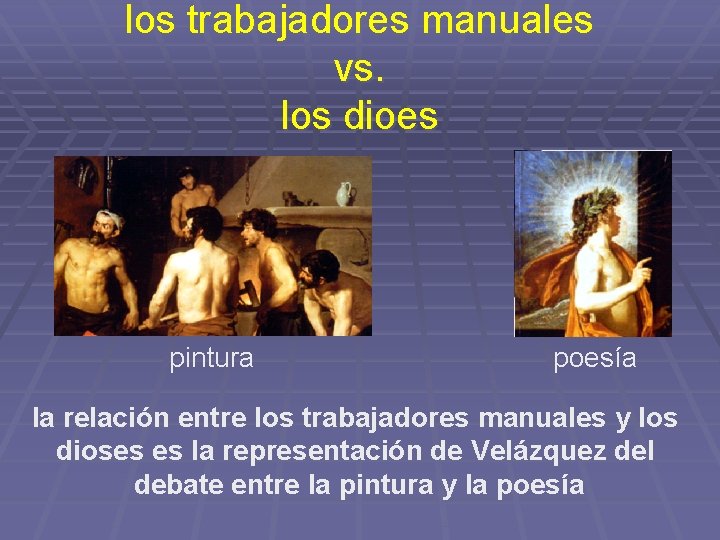 los trabajadores manuales
vs.
los dioes

pintura

poesía

la relación entre los trabajadores manuales y los dioses es la representación de Velázquez del debate entre la pintura y la poesía